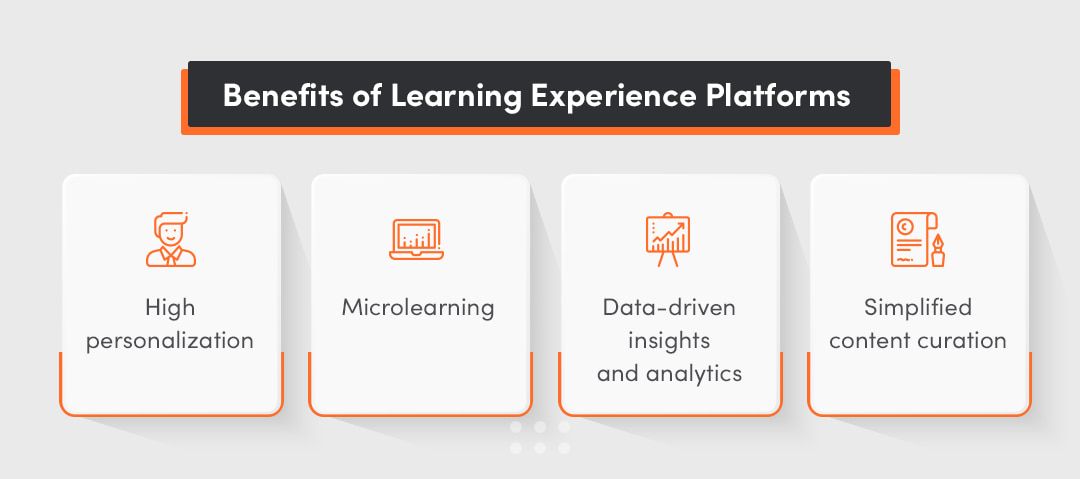 Benefits of Learning Experience Platforms

High personalization

Microlearning

Data-driven insights and analytics

Simplified content curation